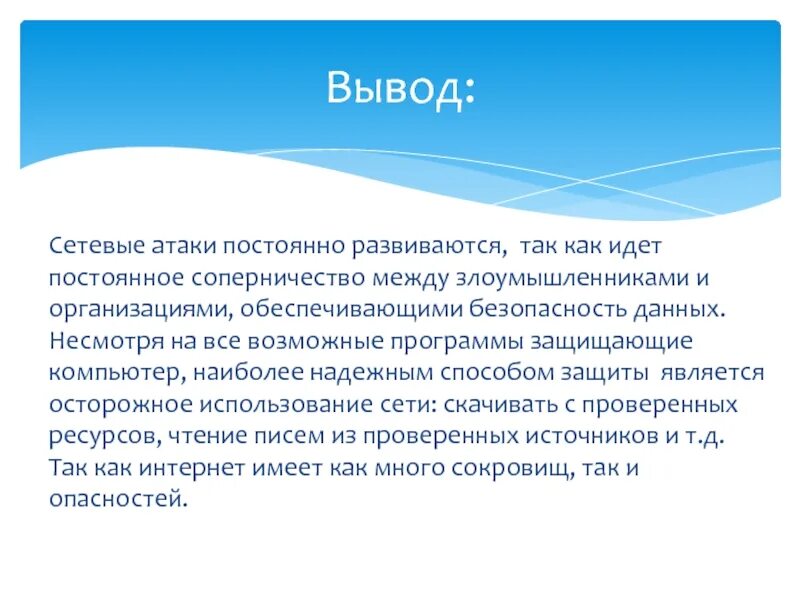 Вывод:

Сетевые атаки постоянно развиваются, так как идет постоянное соперничество между злоумышленниками и организациями, обеспечивающими безопасность данных. Несмотря на все возможные программы защищающие компьютер, наиболее надежным способом защиты является осторожное использование сети: скачивать с проверенных ресурсов, чтение писем из проверенных источников и т.д. Так как интернет имеет как много сокровищ, так и опасностей.